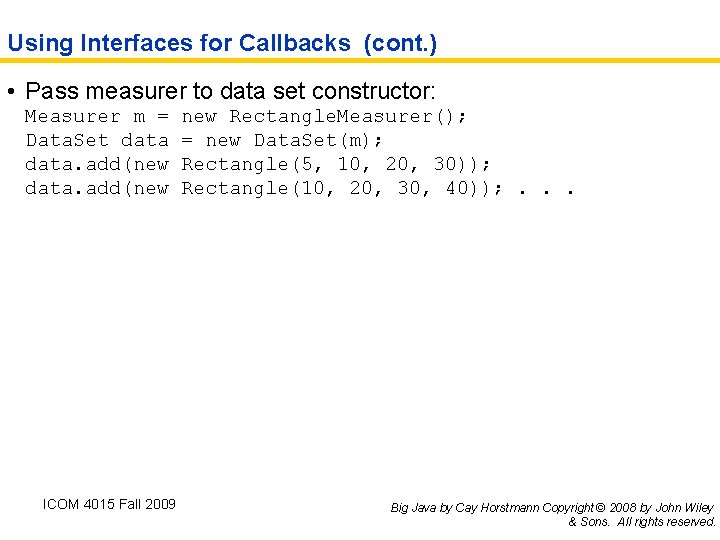 Using Interfaces for Callbacks (cont.)

• Pass measurer to data set constructor:
Measurer m = new RectangleMeasurer();
DataSet data = new DataSet(m);
data.add(new Rectangle(5, 10, 20, 30));
data.add(new Rectangle(10, 20, 30, 40)); . . .

ICOM 4015 Fall 2009

Big Java by Cay Horstmann Copyright © 2008 by John Wiley & Sons. All rights reserved.